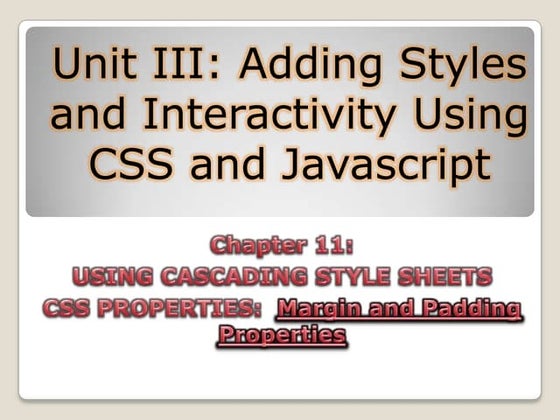 Unit III: Adding Styles and Interactivity Using CSS and Javascript

Chapter 11:
USING CASCADING STYLE SHEETS
CSS PROPERTIES: Margin and Padding Properties